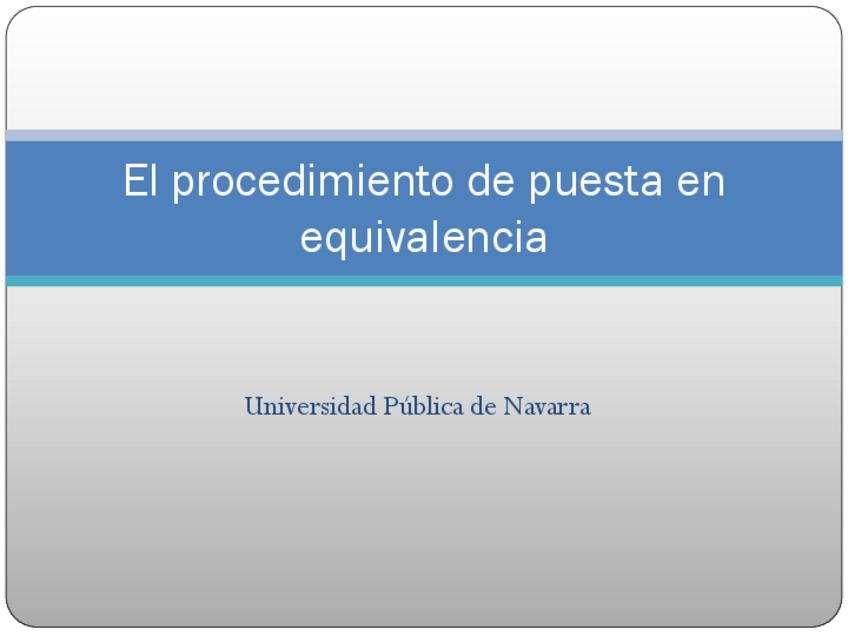 El procedimiento de puesta en equivalencia

Universidad Pública de Navarra